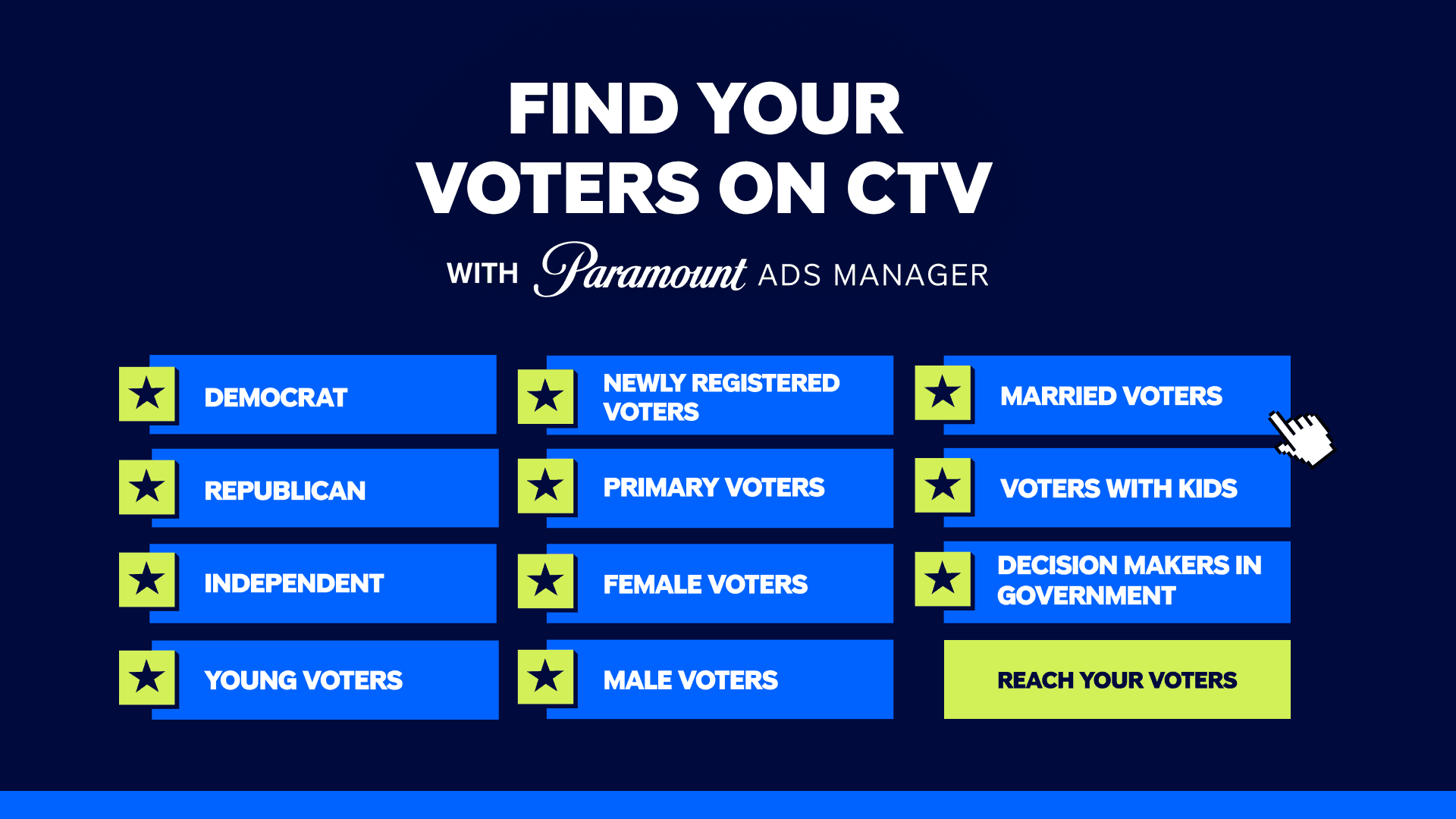 FIND YOUR VOTERS ON CTV

WITH Paramount ADS MANAGER

DEMOCRAT

REPUBLICAN

INDEPENDENT

YOUNG VOTERS

NEWLY REGISTERED VOTERS

PRIMARY VOTERS

FEMALE VOTERS

MALE VOTERS

MARRIED VOTERS

VOTERS WITH KIDS

DECISION MAKERS IN GOVERNMENT

REACH YOUR VOTERS